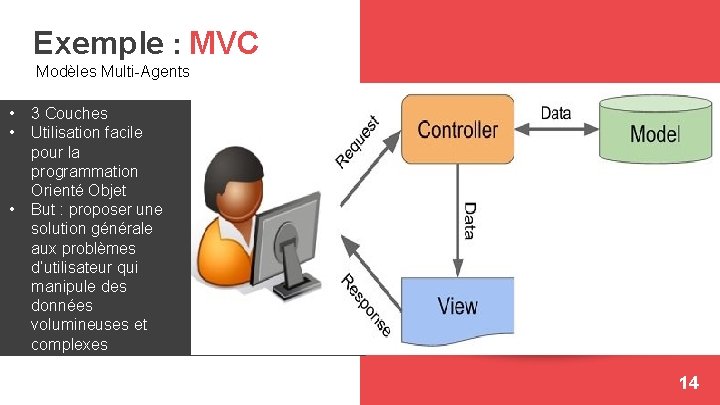 Exemple : MVC
Modèles Multi-Agents

• 3 Couches
• Utilisation facile pour la programmation Orienté Objet
• But : proposer une solution générale aux problèmes d'utilisateur qui manipule des données volumineuses et complexes

Request
Controller
Data
Model
Data
Response
View

14